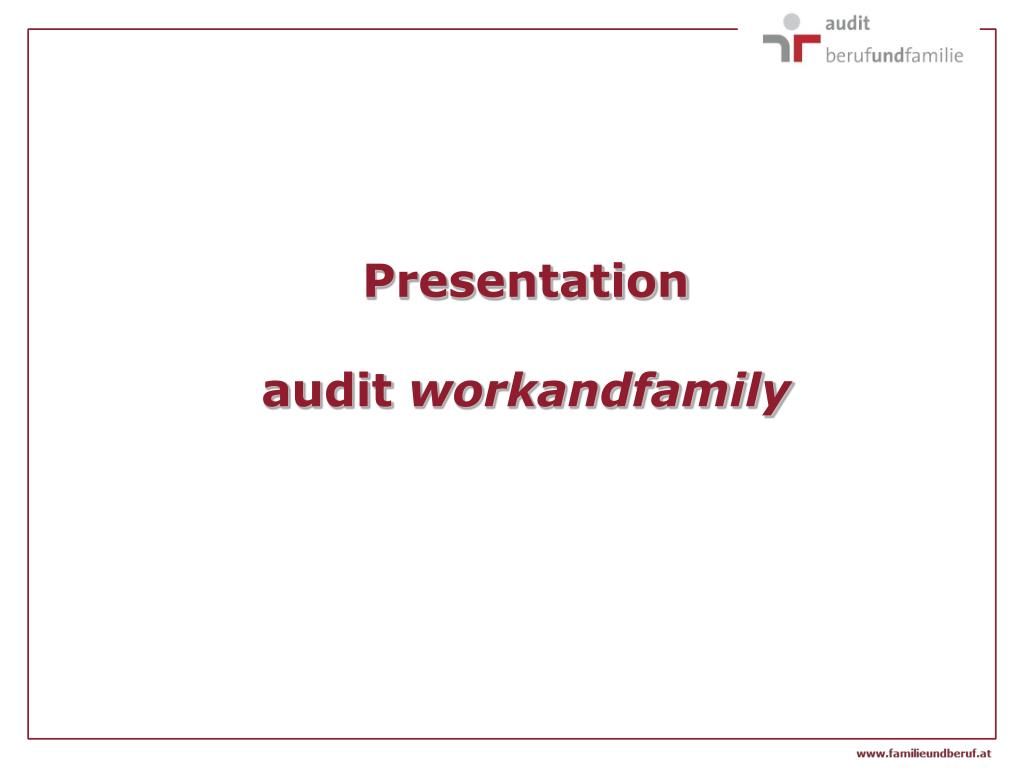 audit
berufundfamilie

Presentation

audit workandfamily

www.familieundberuf.at